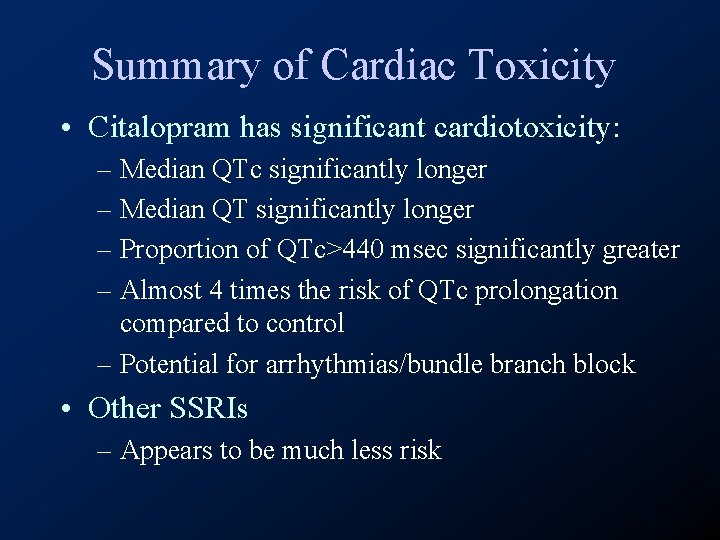 Summary of Cardiac Toxicity

• Citalopram has significant cardiotoxicity:
– Median QTc significantly longer
– Median QT significantly longer
– Proportion of QTc>440 msec significantly greater
– Almost 4 times the risk of QTc prolongation compared to control
– Potential for arrhythmias/bundle branch block

• Other SSRIs
– Appears to be much less risk